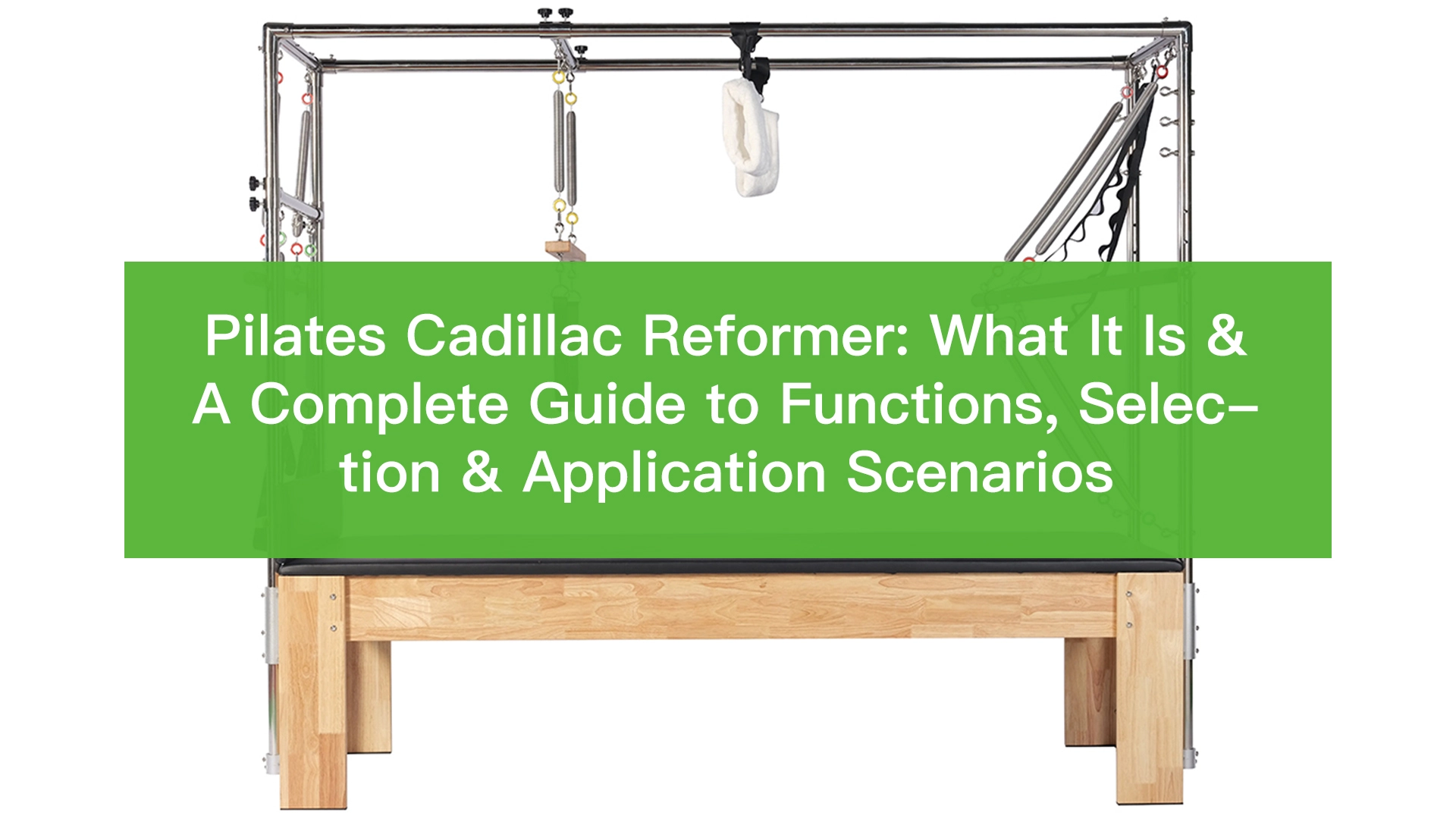 Pilates Cadillac Reformer: What It Is & A Complete Guide to Functions, Selection & Application Scenarios